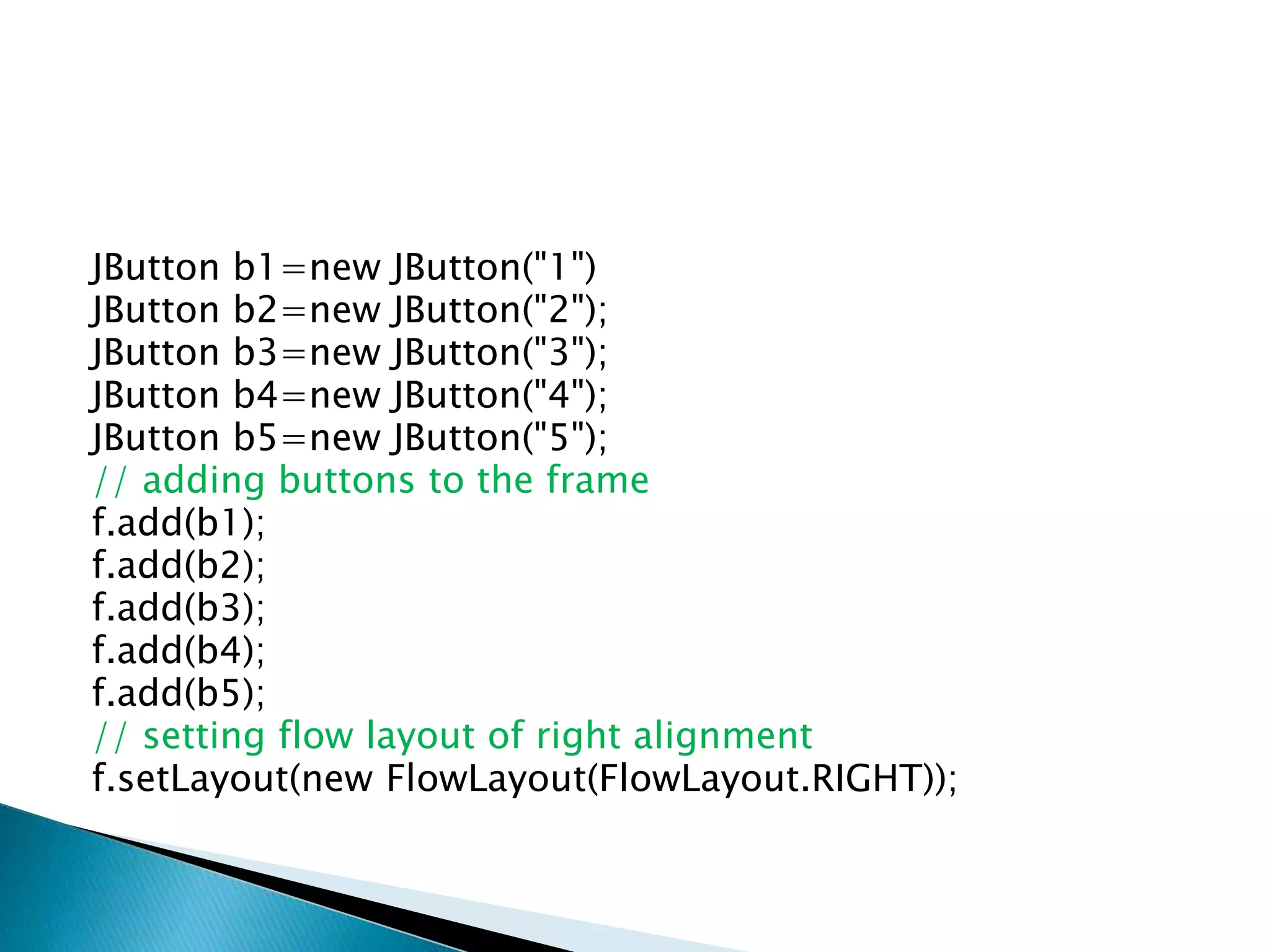 JButton b1=new JButton("1")
JButton b2=new JButton("2");
JButton b3=new JButton("3");
JButton b4=new JButton("4");
JButton b5=new JButton("5");
// adding buttons to the frame
f.add(b1);
f.add(b2);
f.add(b3);
f.add(b4);
f.add(b5);
// setting flow layout of right alignment
f.setLayout(new FlowLayout(FlowLayout.RIGHT));